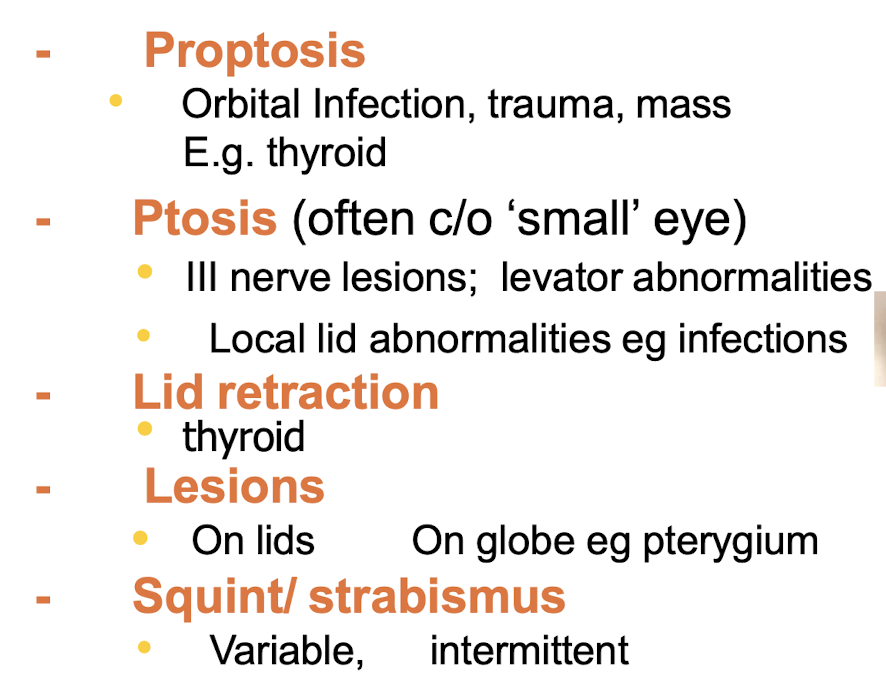 - Proptosis

• Orbital Infection, trauma, mass
E.g. thyroid

- Ptosis (often c/o ‘small’ eye)

• III nerve lesions; levator abnormalities

• Local lid abnormalities eg infections

- Lid retraction

• thyroid

- Lesions

• On lids On globe eg pterygium

- Squint/ strabismus

• Variable, intermittent